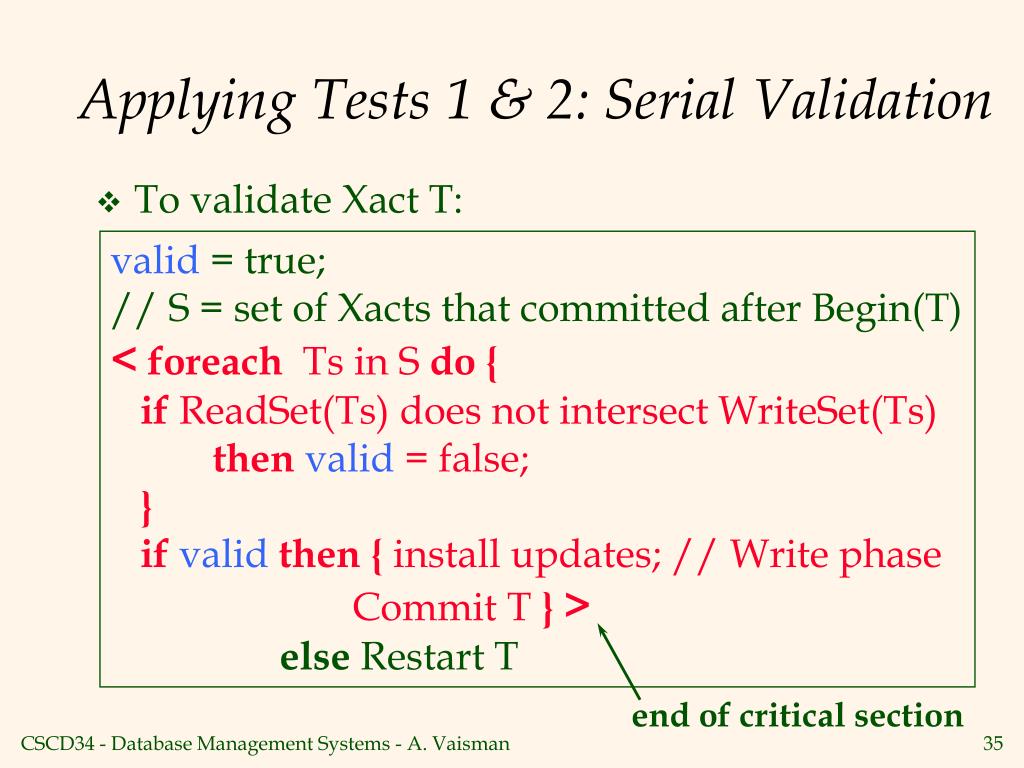 Applying Tests 1 & 2: Serial Validation

❖ To validate Xact T:

valid = true;
// S = set of Xacts that committed after Begin(T)
< foreach Ts in S do {
if ReadSet(Ts) does not intersect WriteSet(Ts)
then valid = false;
}
if valid then { install updates; // Write phase
Commit T } >
else Restart T

end of critical section

CSCD34 - Database Management Systems - A. Vaisman

35